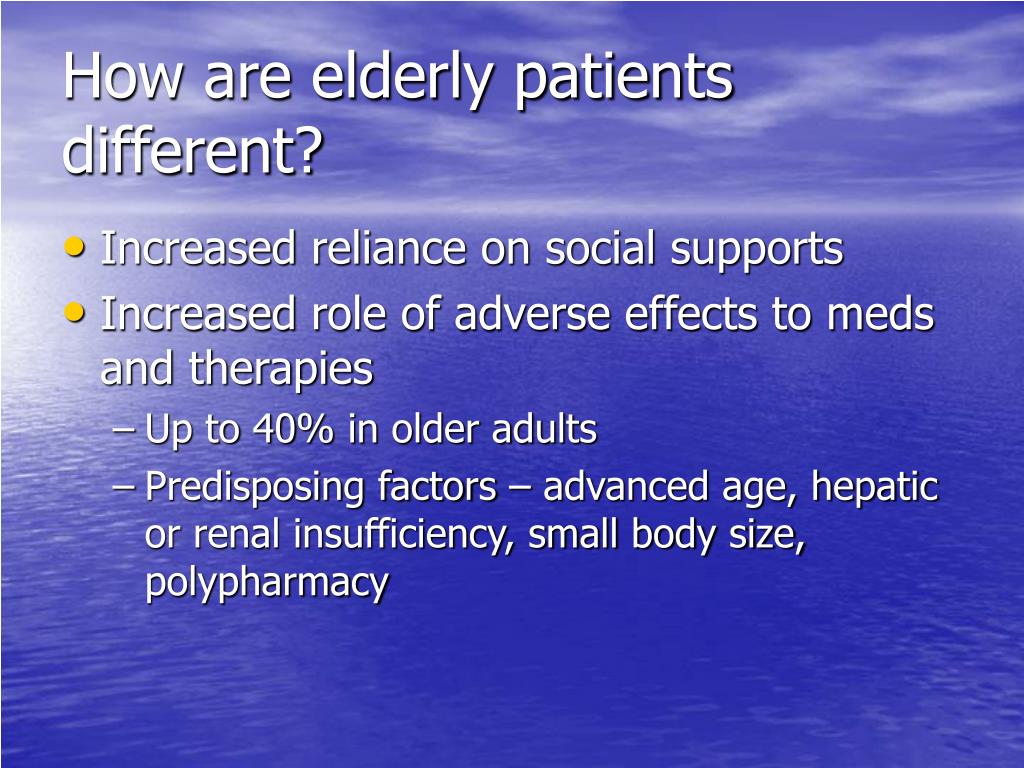 How are elderly patients different?

• Increased reliance on social supports
• Increased role of adverse effects to meds and therapies
  – Up to 40% in older adults
  – Predisposing factors – advanced age, hepatic or renal insufficiency, small body size, polypharmacy